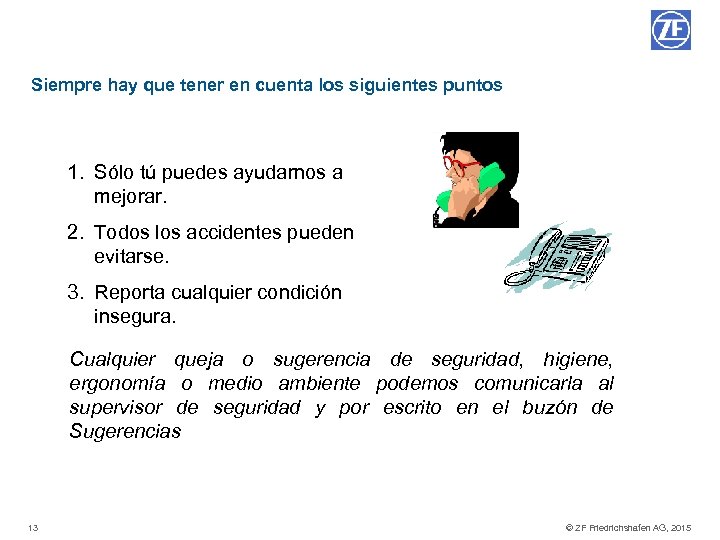 ZF

Siempre hay que tener en cuenta los siguientes puntos

1. Sólo tú puedes ayudarnos a mejorar.
2. Todos los accidentes pueden evitarse.
3. Reporta cualquier condición insegura.

Cualquier queja o sugerencia de seguridad, higiene, ergonomía o medio ambiente podemos comunicarla al supervisor de seguridad y por escrito en el buzón de Sugerencias

13

© ZF Friedrichshafen AG, 2015